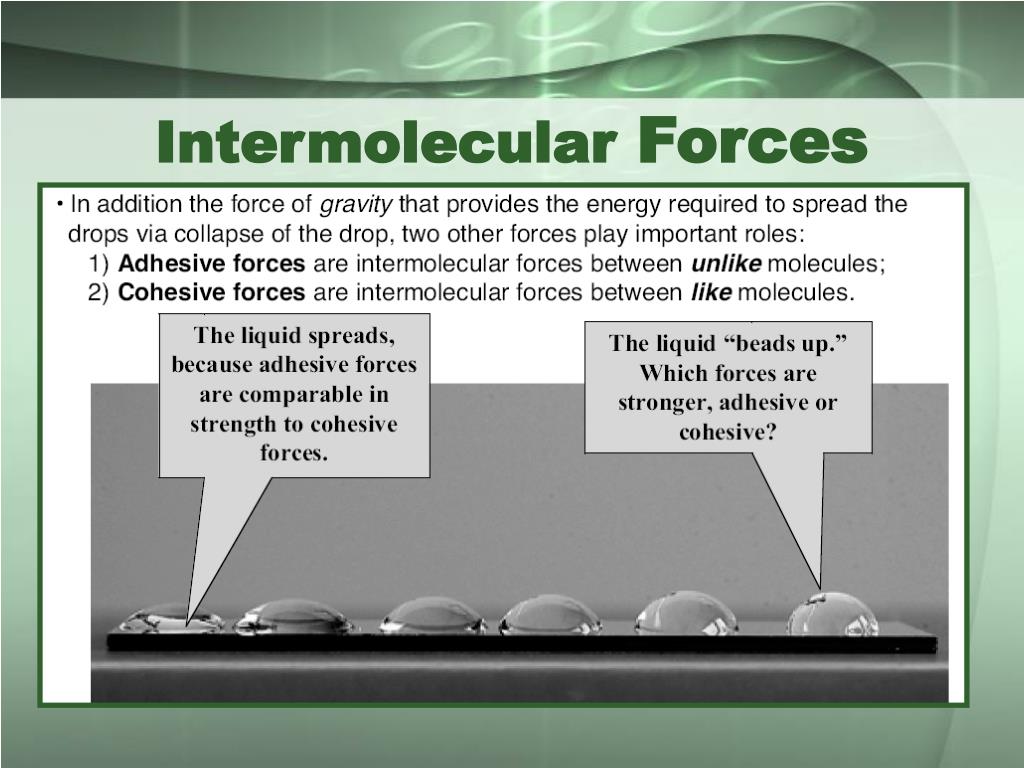 Intermolecular Forces

• In addition the force of gravity that provides the energy required to spread the drops via collapse of the drop, two other forces play important roles:
1) Adhesive forces are intermolecular forces between unlike molecules;
2) Cohesive forces are intermolecular forces between like molecules.

The liquid spreads, because adhesive forces are comparable in strength to cohesive forces.

The liquid “beads up.” Which forces are stronger, adhesive or cohesive?